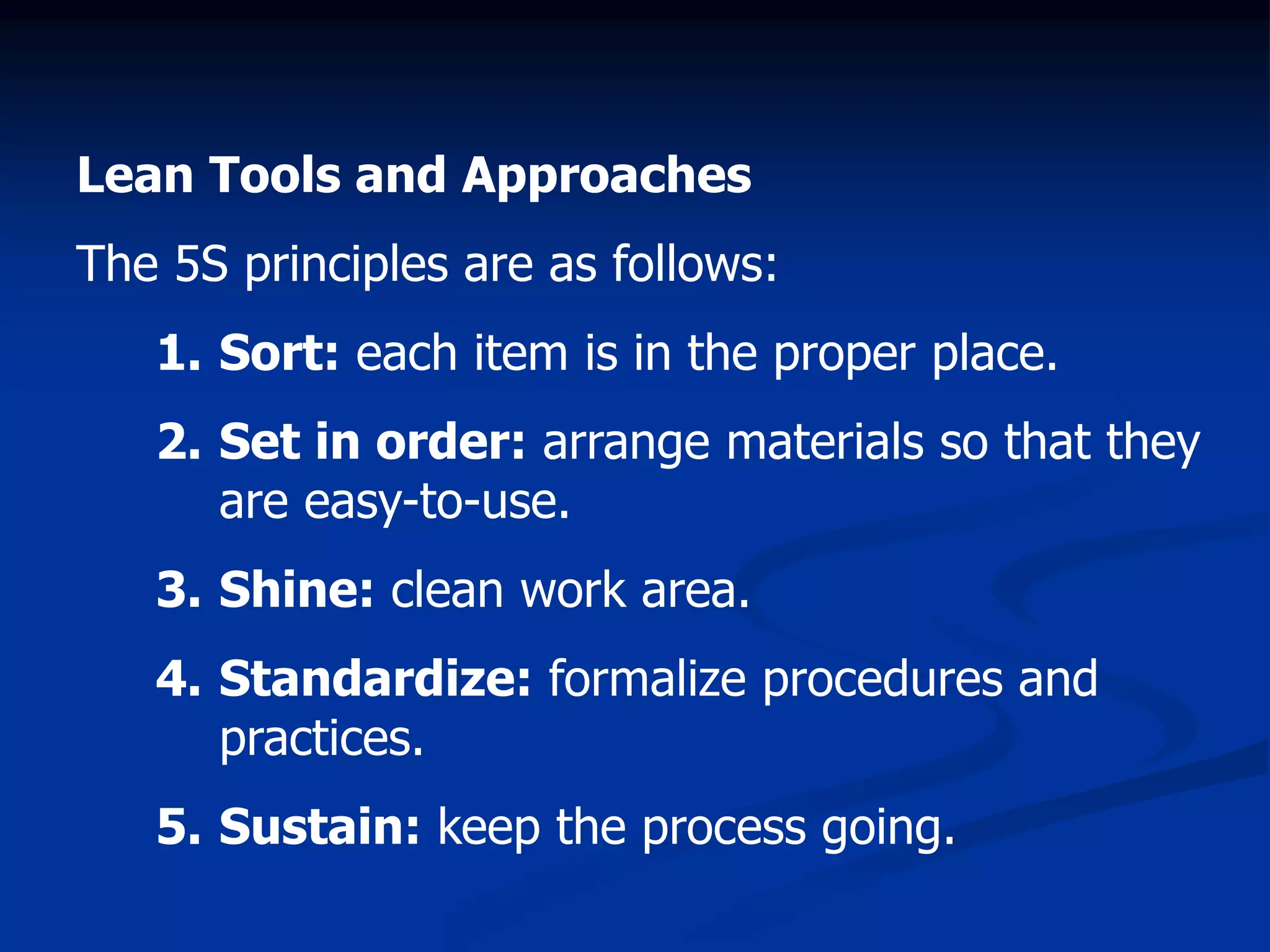 Lean Tools and Approaches

The 5S principles are as follows:

1. Sort: each item is in the proper place.

2. Set in order: arrange materials so that they are easy-to-use.

3. Shine: clean work area.

4. Standardize: formalize procedures and practices.

5. Sustain: keep the process going.